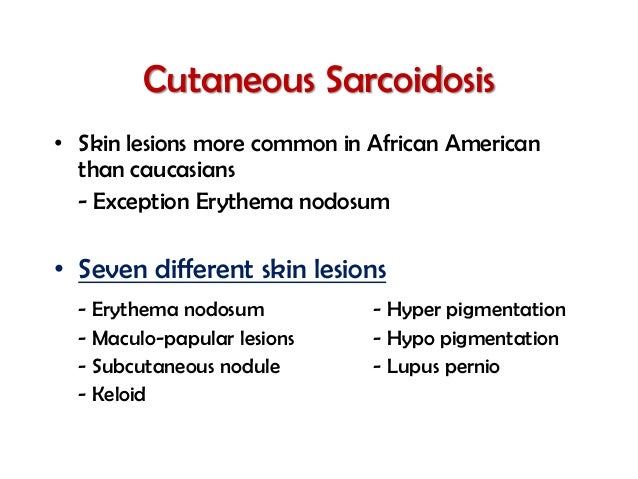 Cutaneous Sarcoidosis

• Skin lesions more common in African American than caucasians
- Exception Erythema nodosum

• Seven different skin lesions
- Erythema nodosum
- Maculo-papular lesions
- Subcutaneous nodule
- Keloid

- Hyper pigmentation
- Hypo pigmentation
- Lupus pernio